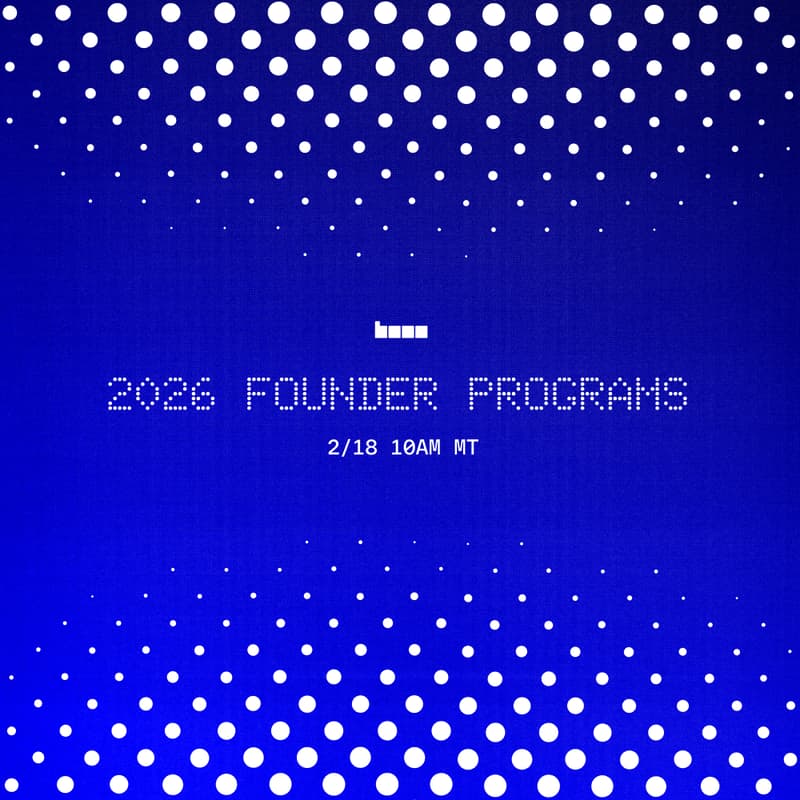 2026 FOUNDER PROGRAMS

2/18 10AM MT